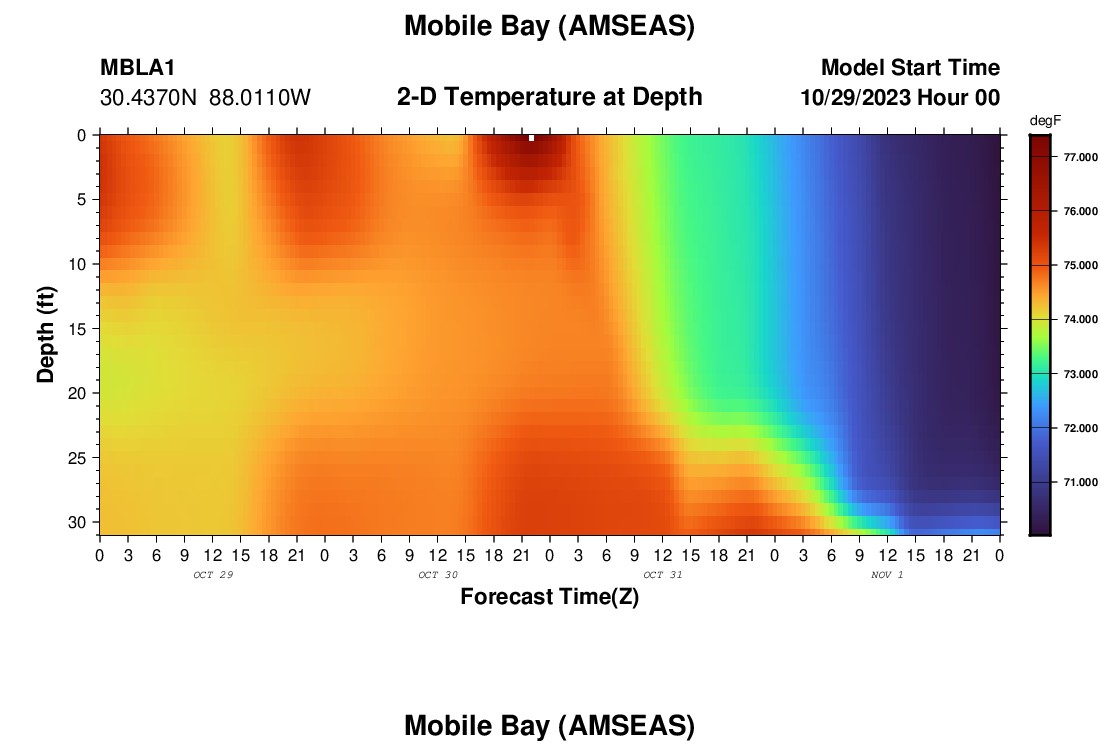 Mobile Bay (AMSEAS)

MBLA1
30.4370N 88.0110W

2-D Temperature at Depth

Model Start Time
10/29/2023 Hour 00

degF
77.000
76.000
75.000
74.000
73.000
72.000
71.000

Depth (ft)
0
5
10
15
20
25
30

0 3 6 9 12 15 18 21 0 3 6 9 12 15 18 21 0 3 6 9 12 15 18 21 0 3 6 9 12 15 18 21 0
OCT 29
OCT 30
OCT 31
NOV 1
Forecast Time(Z)

Mobile Bay (AMSEAS)